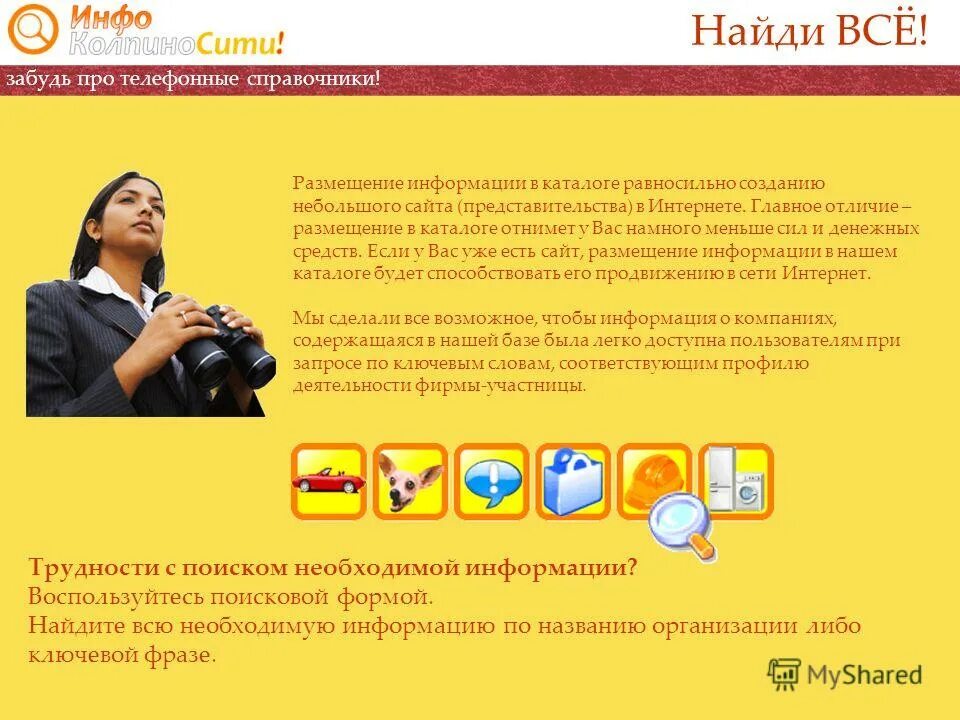 Инфо КолпиноСити!

Найди ВСЁ!

забудь про телефонные справочники!

Размещение информации в каталоге равносильно созданию небольшого сайта (представительства) в Интернете. Главное отличие – размещение в каталоге отнимет у Вас намного меньше сил и денежных средств. Если у Вас уже есть сайт, размещение информации в нашем каталоге будет способствовать его продвижению в сети Интернет.

Мы сделали все возможное, чтобы информация о компаниях, содержащаяся в нашей базе была легко доступна пользователям при запросе по ключевым словам, соответствующим профилю деятельности фирмы-участницы.

Трудности с поиском необходимой информации?
Воспользуйтесь поисковой формой.
Найдите всю необходимую информацию по названию организации либо ключевой фразе.

MyShared